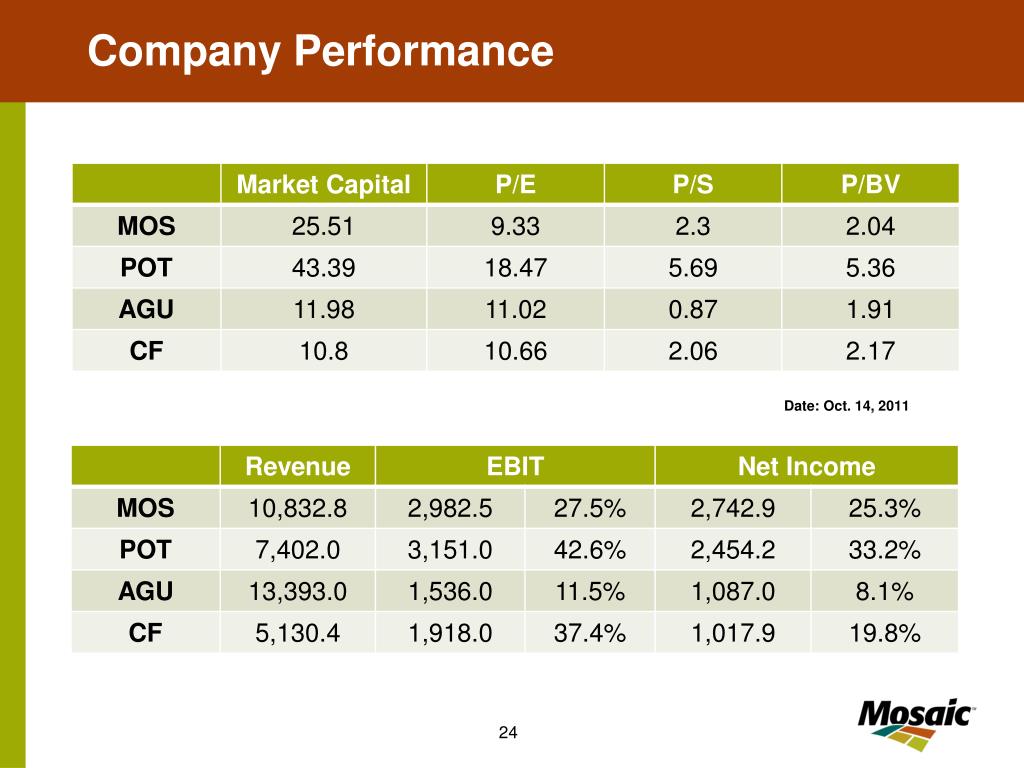 Company Performance

| | Market Capital | P/E | P/S | P/BV |
|---|---|---|---|---|
| MOS | 25.51 | 9.33 | 2.3 | 2.04 |
| POT | 43.39 | 18.47 | 5.69 | 5.36 |
| AGU | 11.98 | 11.02 | 0.87 | 1.91 |
| CF | 10.8 | 10.66 | 2.06 | 2.17 |

Date: Oct. 14, 2011

| | Revenue | EBIT | | Net Income | |
|---|---|---|---|---|---|
| MOS | 10,832.8 | 2,982.5 | 27.5% | 2,742.9 | 25.3% |
| POT | 7,402.0 | 3,151.0 | 42.6% | 2,454.2 | 33.2% |
| AGU | 13,393.0 | 1,536.0 | 11.5% | 1,087.0 | 8.1% |
| CF | 5,130.4 | 1,918.0 | 37.4% | 1,017.9 | 19.8% |

24

Mosaic